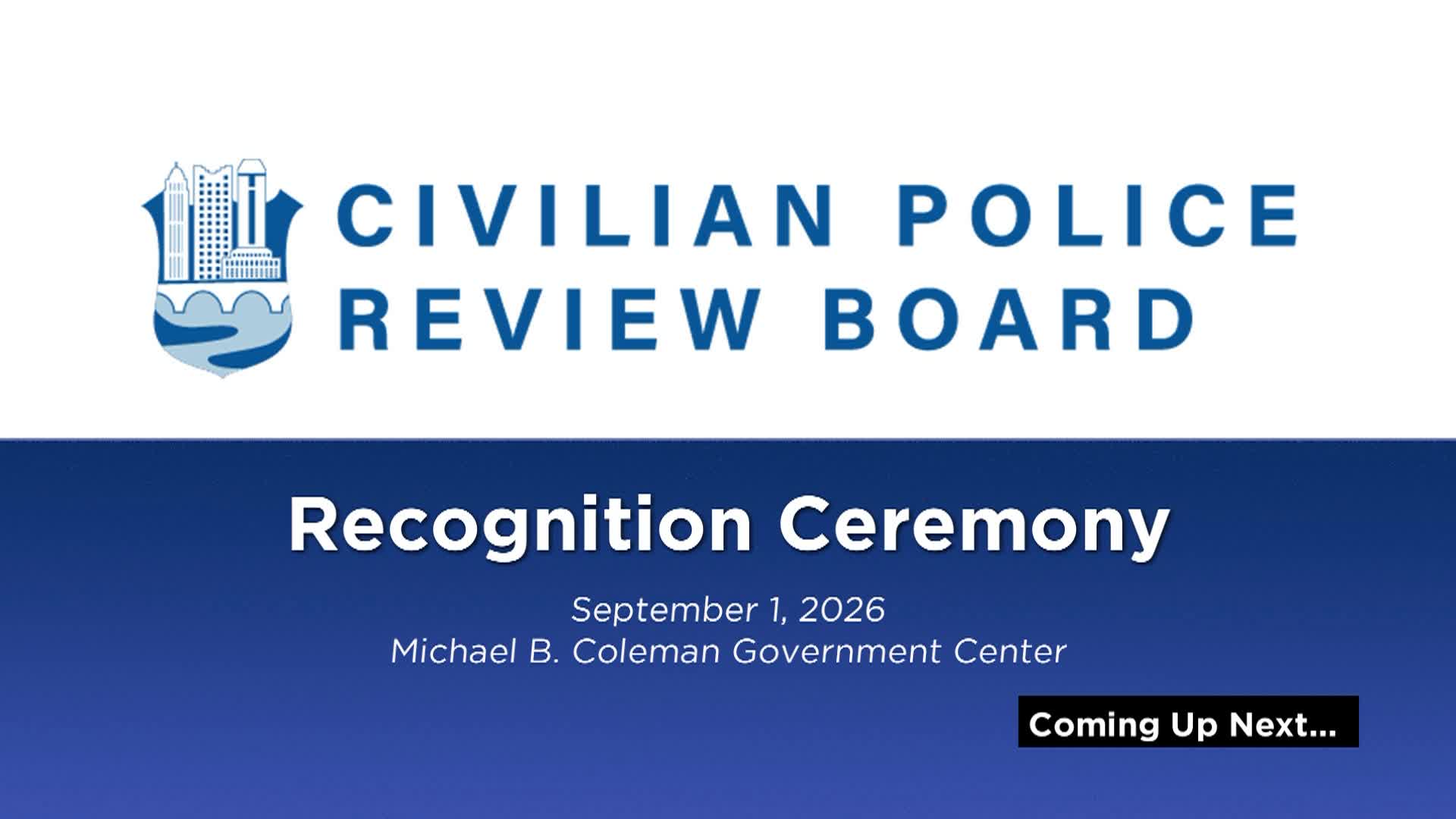 CIVILIAN POLICE REVIEW BOARD

Recognition Ceremony

September 1, 2026
Michael B. Coleman Government Center

Coming Up Next...